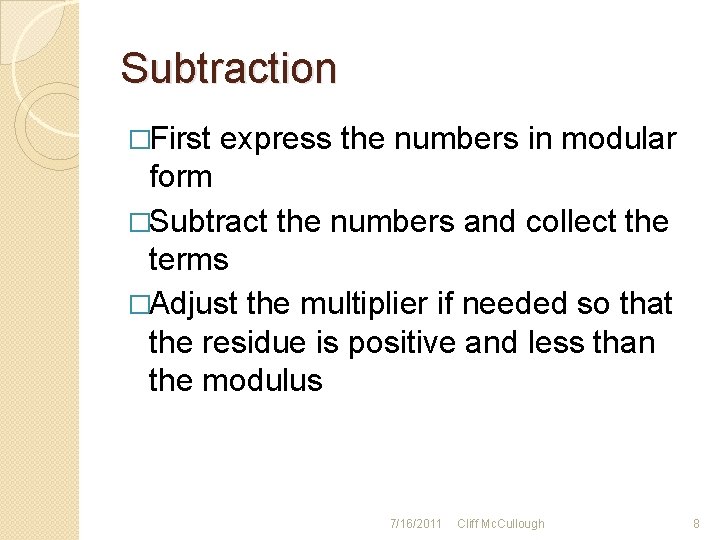 Subtraction

□First express the numbers in modular form

□Subtract the numbers and collect the terms

□Adjust the multiplier if needed so that the residue is positive and less than the modulus

7/16/2011 Cliff McCullough 8